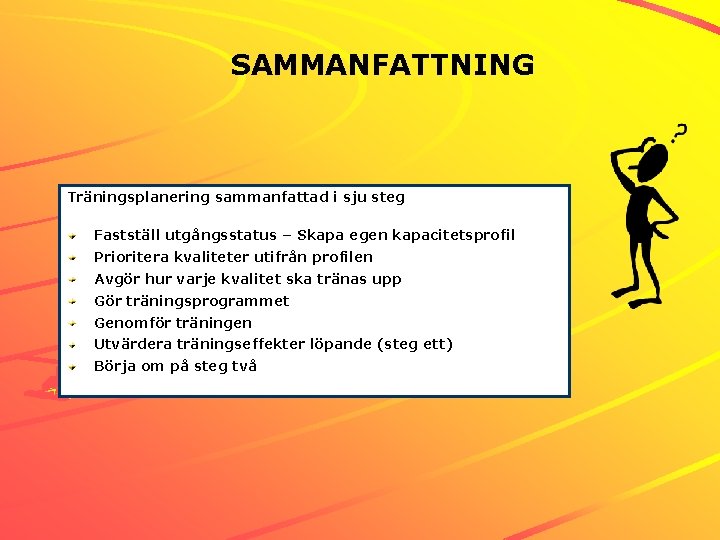 SAMMANFATTNING

Träningsplanering sammanfattad i sju steg

- Fastställ utgångsstatus – Skapa egen kapacitetsprofil
- Prioritera kvaliteter utifrån profilen
- Avgör hur varje kvalitet ska tränas upp
- Gör träningsprogrammet
- Genomför träningen
- Utvärdera träningseffekter löpande (steg ett)
- Börja om på steg två

?